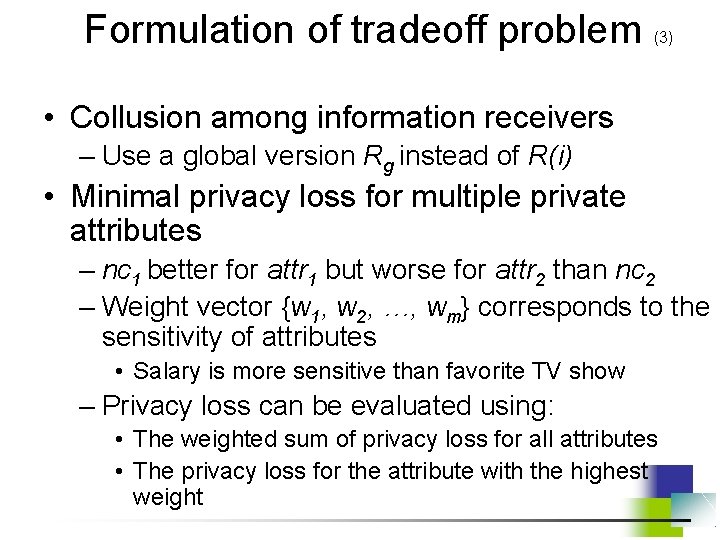 Formulation of tradeoff problem (3)

• Collusion among information receivers
– Use a global version $R_g$ instead of $R(i)$

• Minimal privacy loss for multiple private attributes
– $nc_1$ better for $attr_1$ but worse for $attr_2$ than $nc_2$
– Weight vector $\{w_1, w_2, \ldots, w_m\}$ corresponds to the sensitivity of attributes
• Salary is more sensitive than favorite TV show
– Privacy loss can be evaluated using:
• The weighted sum of privacy loss for all attributes
• The privacy loss for the attribute with the highest weight